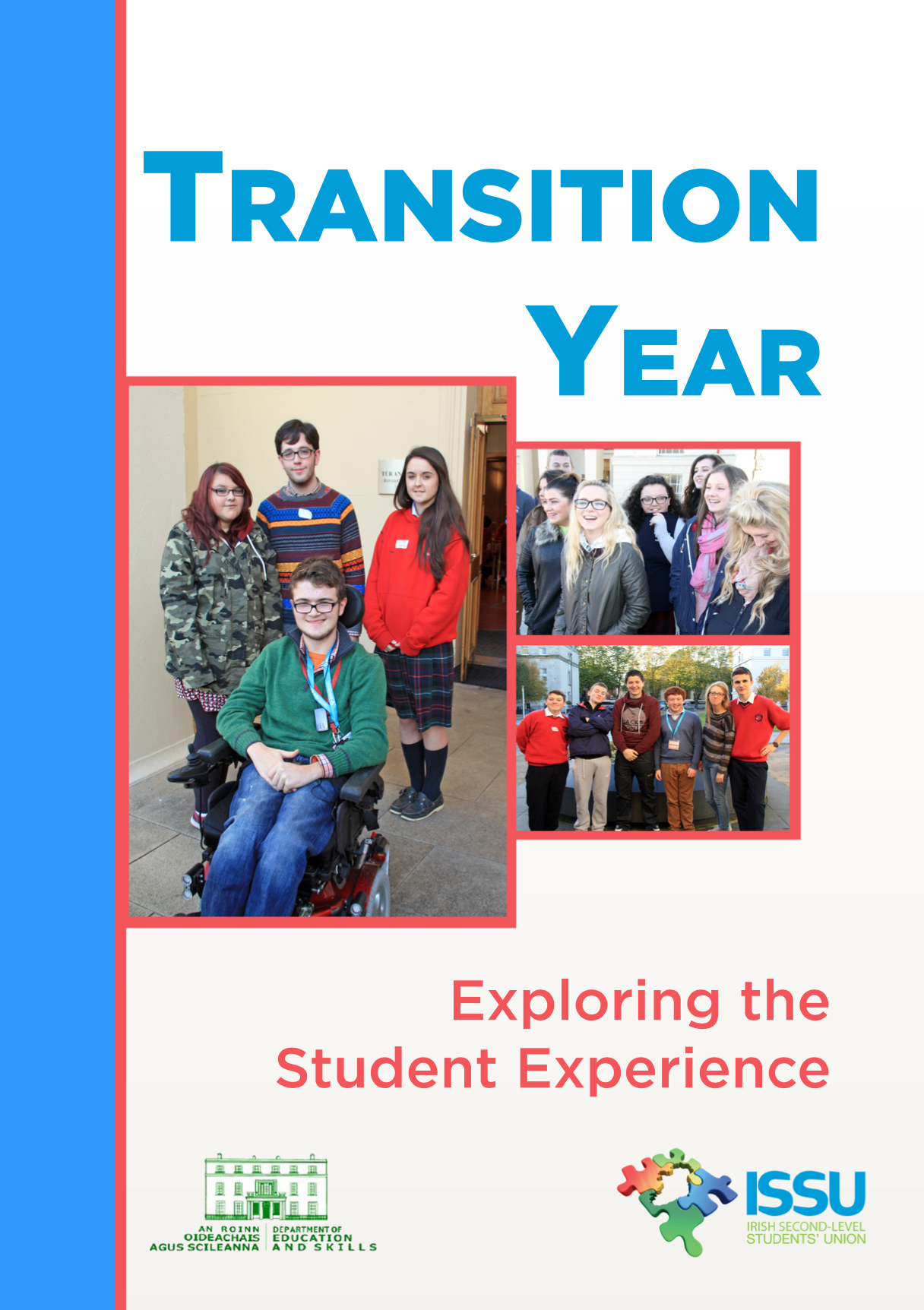 TRANSITION YEAR

Exploring the Student Experience

AN ROINN OIDEACHAIS AGUS SCILEANNA
DEPARTMENT OF EDUCATION AND SKILLS

ISSU
IRISH SECOND-LEVEL STUDENTS' UNION